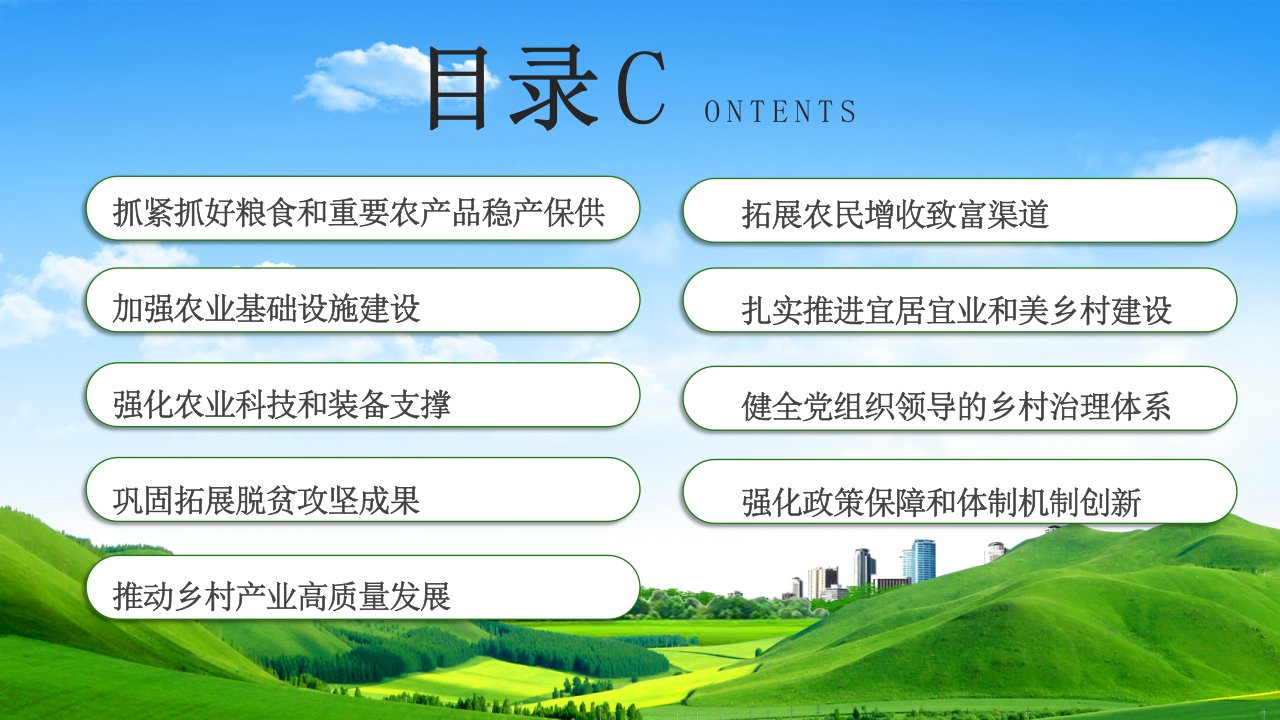 目录C ONTENTS

抓紧抓好粮食和重要农产品稳产保供

加强农业基础设施建设

强化农业科技和装备支撑

巩固拓展脱贫攻坚成果

推动乡村产业高质量发展

拓展农民增收致富渠道

扎实推进宜居宜业和美乡村建设

健全党组织领导的乡村治理体系

强化政策保障和体制机制创新